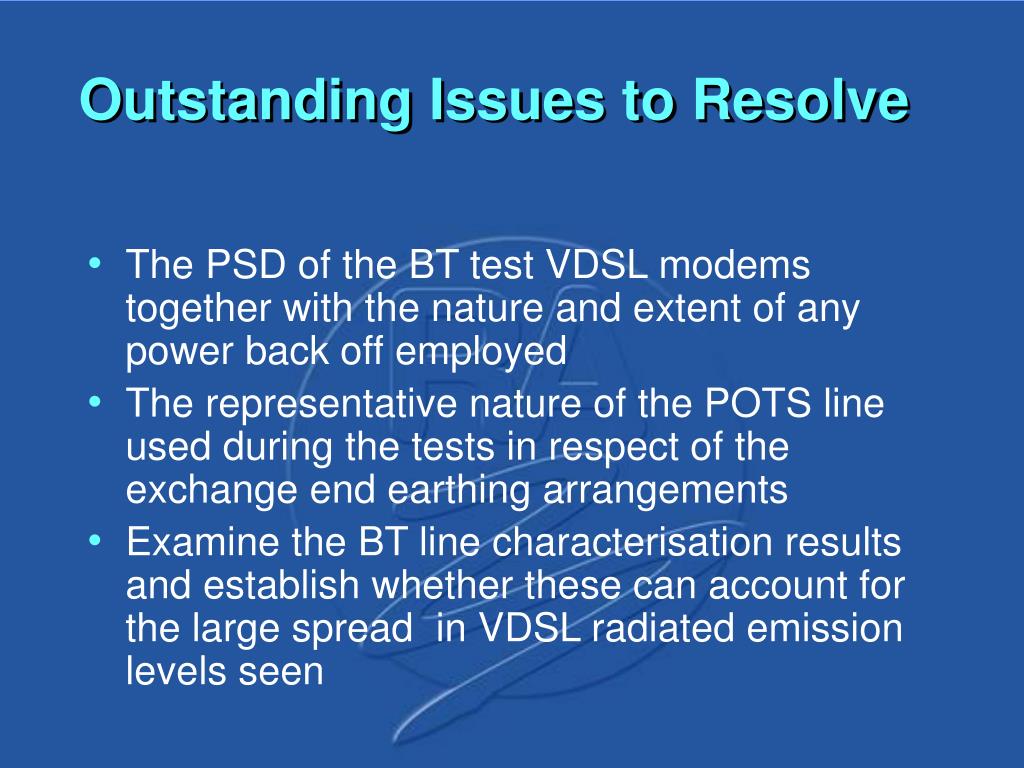 Outstanding Issues to Resolve

• The PSD of the BT test VDSL modems together with the nature and extent of any power back off employed
• The representative nature of the POTS line used during the tests in respect of the exchange end earthing arrangements
• Examine the BT line characterisation results and establish whether these can account for the large spread in VDSL radiated emission levels seen